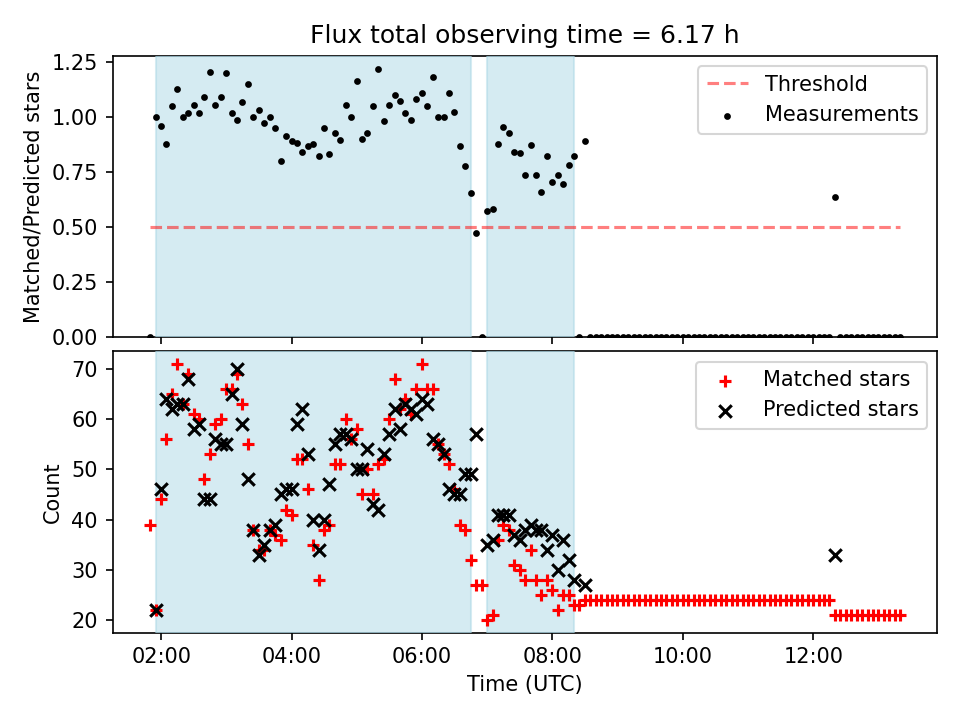 Flux total observing time = 6.17 h

Matched/Predicted stars

1.25
1.00
0.75
0.50
0.25
0.00

Threshold
Measurements

Count

70
60
50
40
30
20

Matched stars
Predicted stars

02:00
04:00
06:00
08:00
10:00
12:00

Time (UTC)